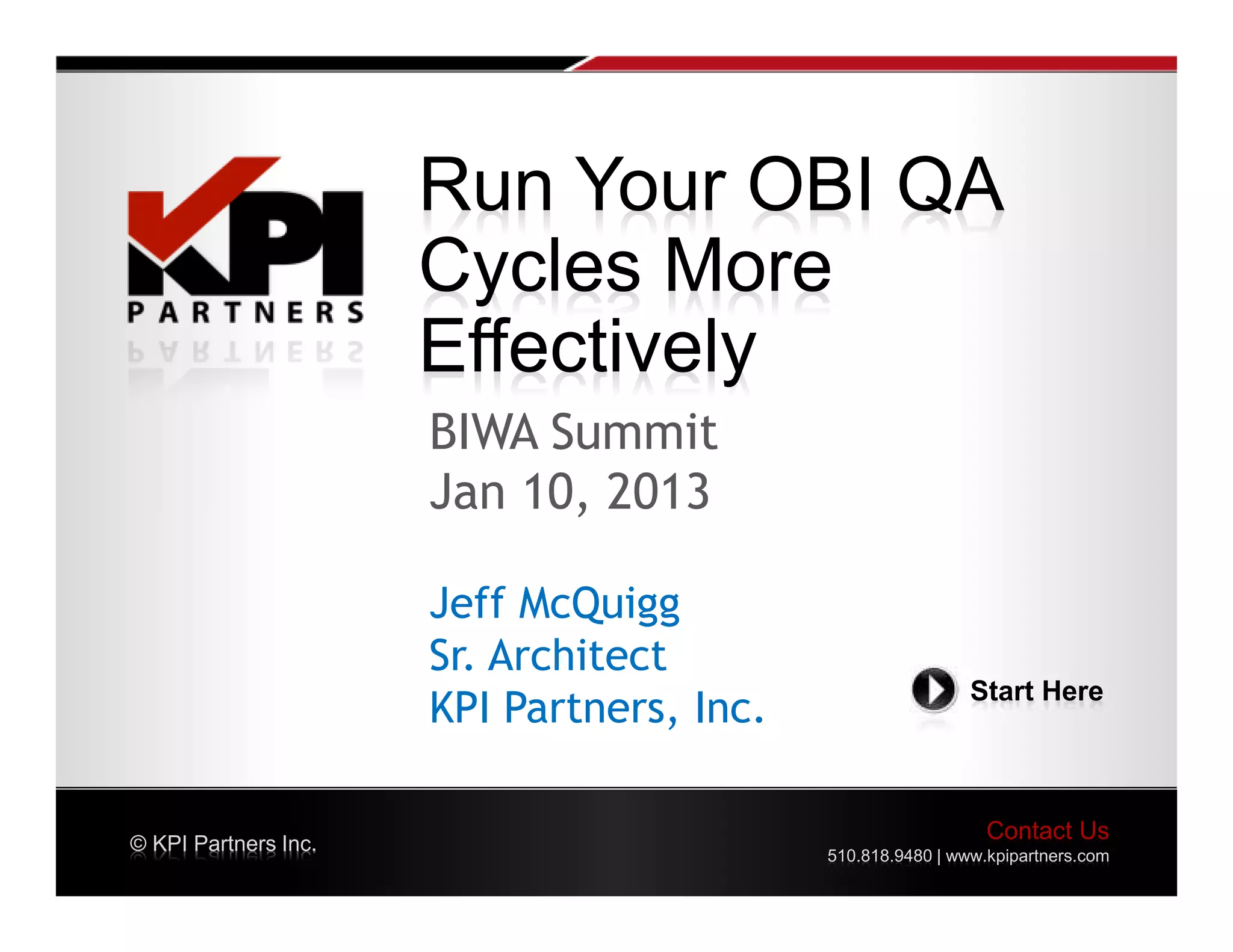 KPI PARTNERS

Run Your OBI QA Cycles More Effectively

BIWA Summit
Jan 10, 2013

Jeff McQuigg
Sr. Architect
KPI Partners, Inc.

Start Here

© KPI Partners Inc.

Contact Us
510.818.9480 | www.kpipartners.com